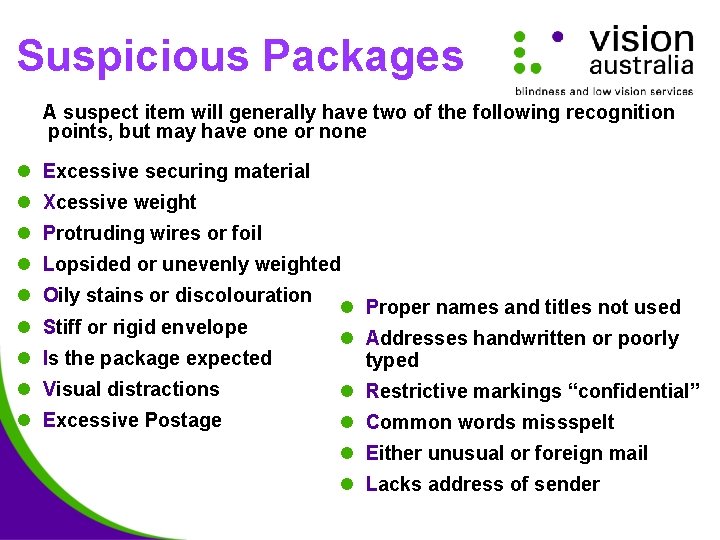 Suspicious Packages

vision australia
blindness and low vision services

A suspect item will generally have two of the following recognition points, but may have one or none

- Excessive securing material
- Xcessive weight
- Protruding wires or foil
- Lopsided or unevenly weighted
- Oily stains or discolouration
- Stiff or rigid envelope
- Is the package expected
- Visual distractions
- Excessive Postage

- Proper names and titles not used
- Addresses handwritten or poorly typed
- Restrictive markings “confidential”
- Common words missspelt
- Either unusual or foreign mail
- Lacks address of sender